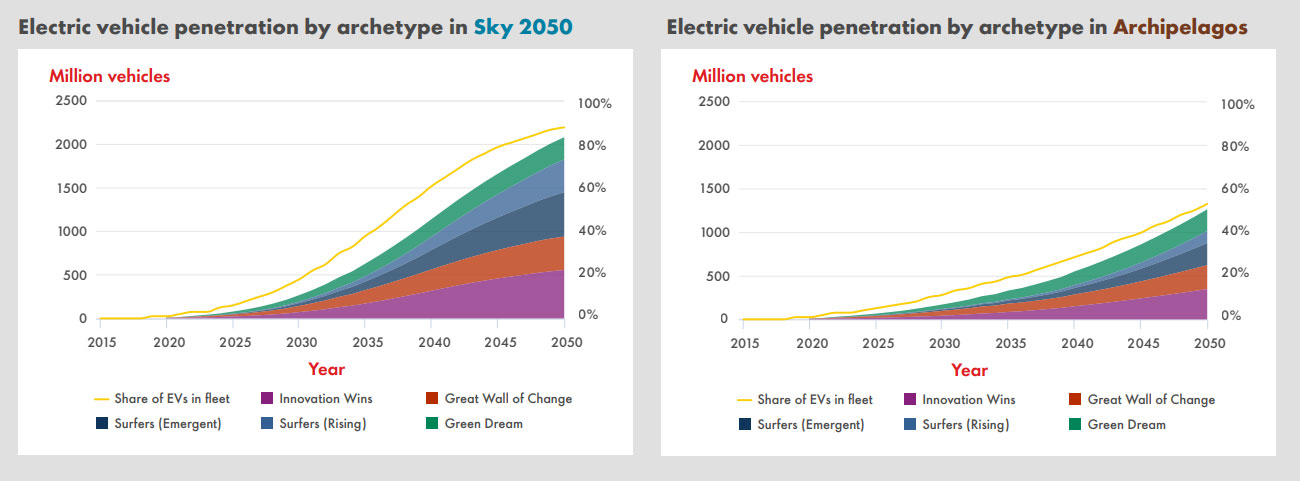 Electric vehicle penetration by archetype in Sky 2050

Million vehicles

2500
2000
1500
1000
500
0

100%
80%
60%
40%
20%
0%

2015 2020 2025 2030 2035 2040 2045 2050

Year

Share of EVs in fleet
Innovation Wins
Great Wall of Change
Surfers (Emergent)
Surfers (Rising)
Green Dream

Electric vehicle penetration by archetype in Archipelagos

Million vehicles

2500
2000
1500
1000
500
0

100%
80%
60%
40%
20%
0%

2015 2020 2025 2030 2035 2040 2045 2050

Year

Share of EVs in fleet
Innovation Wins
Great Wall of Change
Surfers (Emergent)
Surfers (Rising)
Green Dream